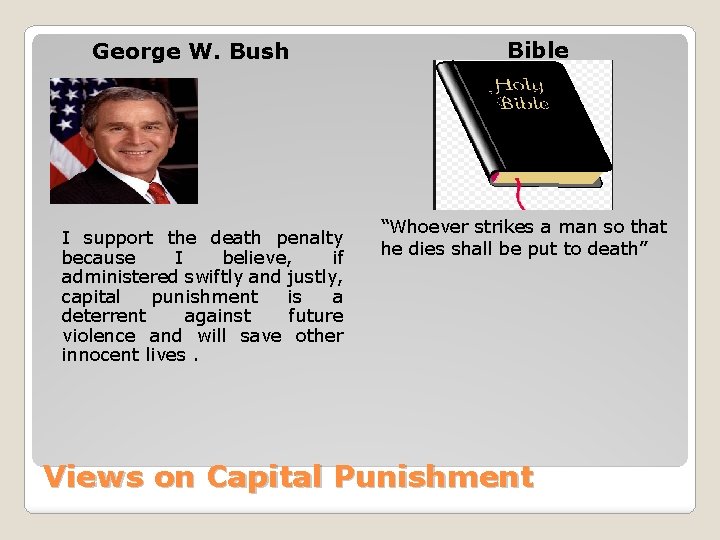 George W. Bush

I support the death penalty because I believe, if administered swiftly and justly, capital punishment is a deterrent against future violence and will save other innocent lives .

Bible

Holy Bible

"Whoever strikes a man so that he dies shall be put to death"

Views on Capital Punishment